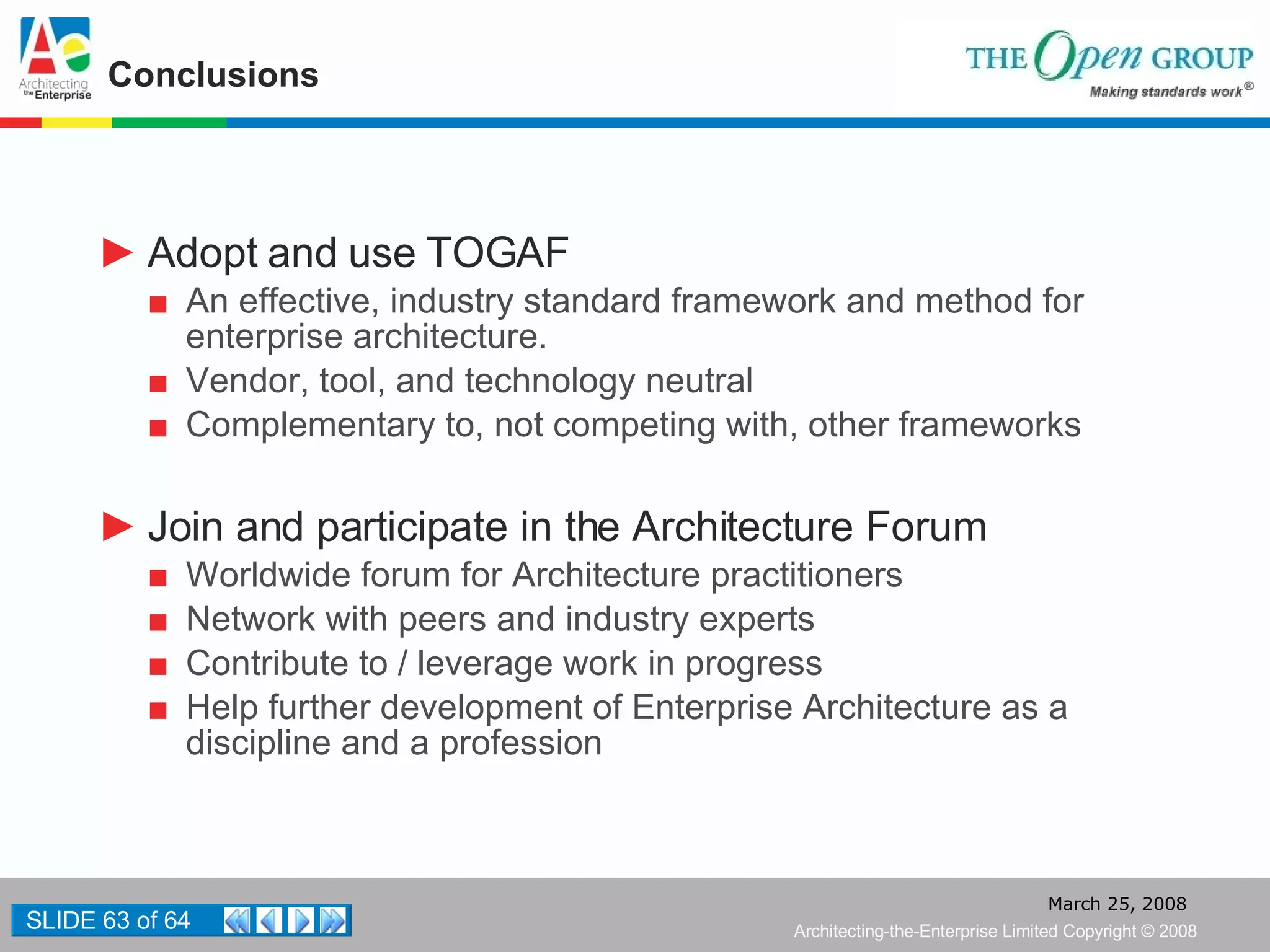 Ae Architecting the Enterprise

Conclusions

THE Open GROUP
Making standards work®

► Adopt and use TOGAF
■ An effective, industry standard framework and method for enterprise architecture.
■ Vendor, tool, and technology neutral
■ Complementary to, not competing with, other frameworks

► Join and participate in the Architecture Forum
■ Worldwide forum for Architecture practitioners
■ Network with peers and industry experts
■ Contribute to / leverage work in progress
■ Help further development of Enterprise Architecture as a discipline and a profession

SLIDE 63 of 64

March 25, 2008
Architecting-the-Enterprise Limited Copyright © 2008